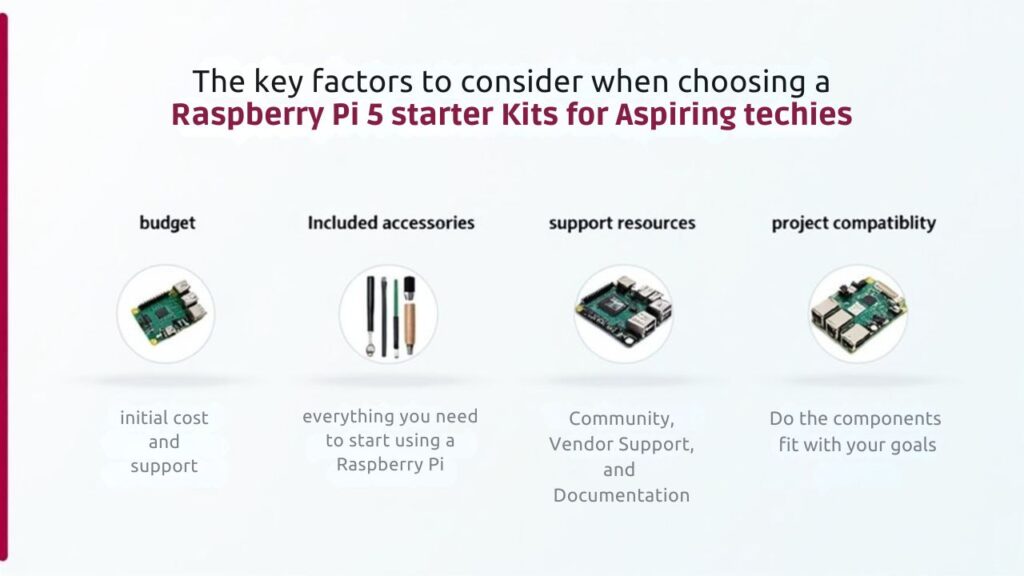 The key factors to consider when choosing a Raspberry Pi 5 starter Kits for Aspiring techies

budget

initial cost and support

Included accessories

everything you need to start using a Raspberry Pi

support resources

Community, Vendor Support, and Documentation

project compatiblity

Do the components fit with your goals